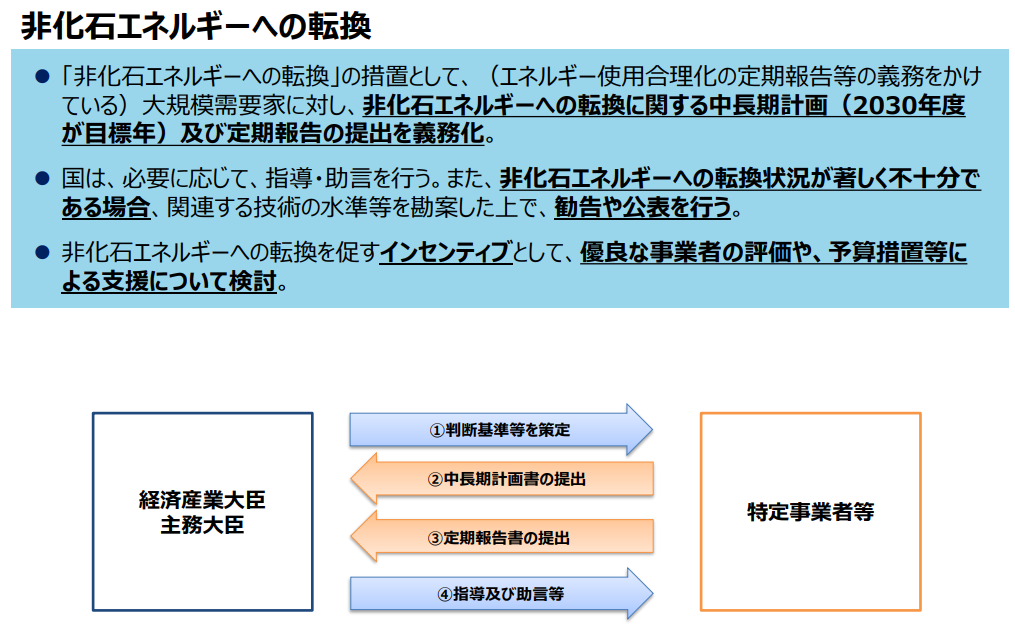 非化石エネルギーへの転換

● 「非化石エネルギーへの転換」の措置として、（エネルギー使用合理化の定期報告等の義務をかけている）大規模需要家に対し、非化石エネルギーへの転換に関する中長期計画（2030年度が目標年）及び定期報告の提出を義務化。

● 国は、必要に応じて、指導・助言を行う。また、非化石エネルギーへの転換状況が著しく不十分である場合、関連する技術の水準等を勘案した上で、勧告や公表を行う。

● 非化石エネルギーへの転換を促すインセンティブとして、優良な事業者の評価や、予算措置等による支援について検討。

経済産業大臣
主務大臣

①判断基準等を策定

②中長期計画書の提出

③定期報告書の提出

④指導及び助言等

特定事業者等